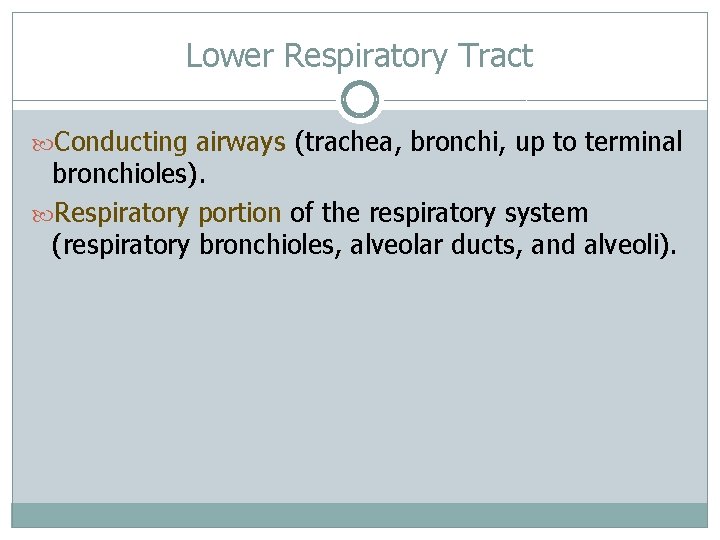 Lower Respiratory Tract

Conducting airways (trachea, bronchi, up to terminal bronchioles).

Respiratory portion of the respiratory system (respiratory bronchioles, alveolar ducts, and alveoli).